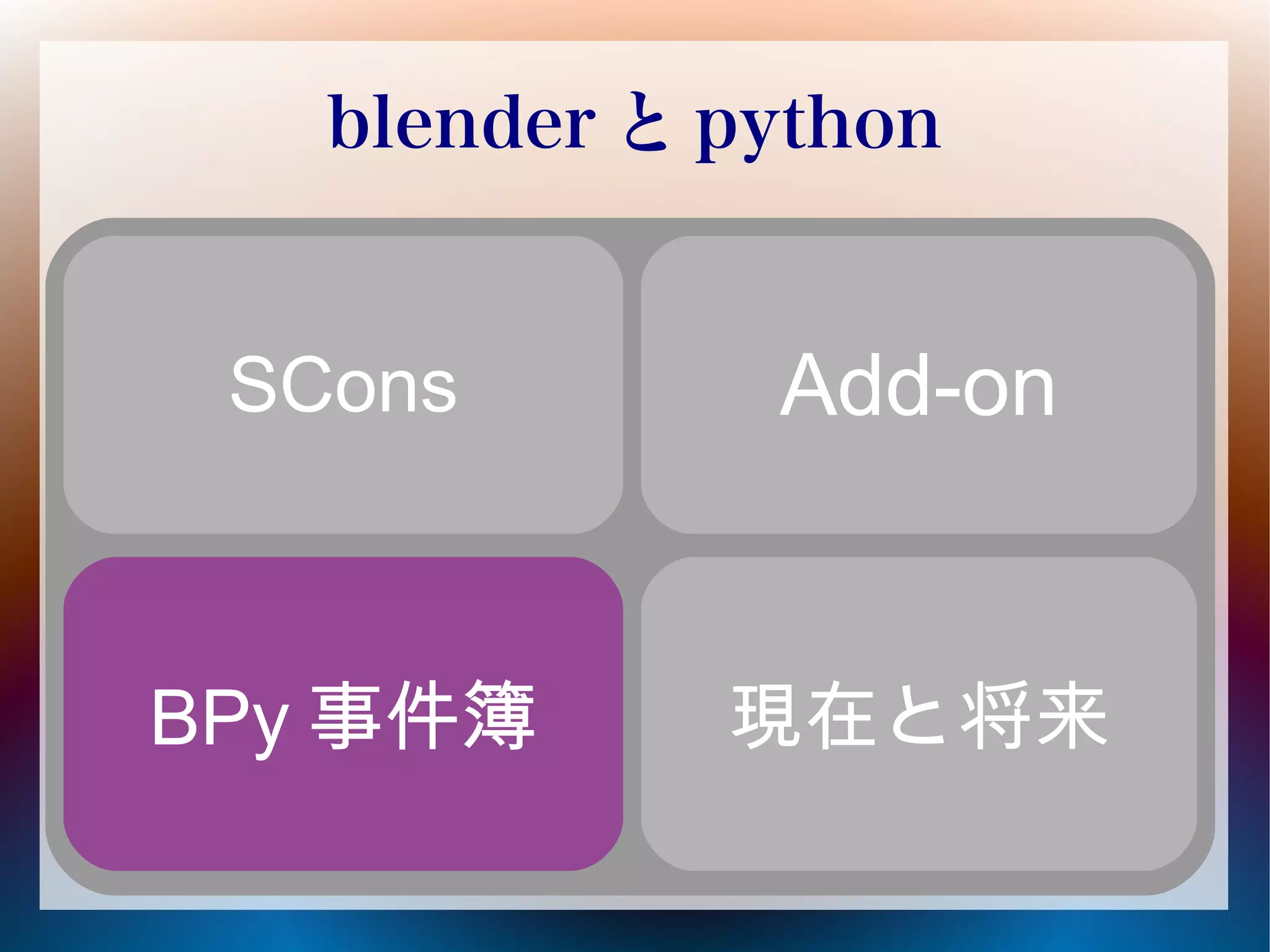 blender と python

SCons

Add-on

BPy 事件簿

現在と将来